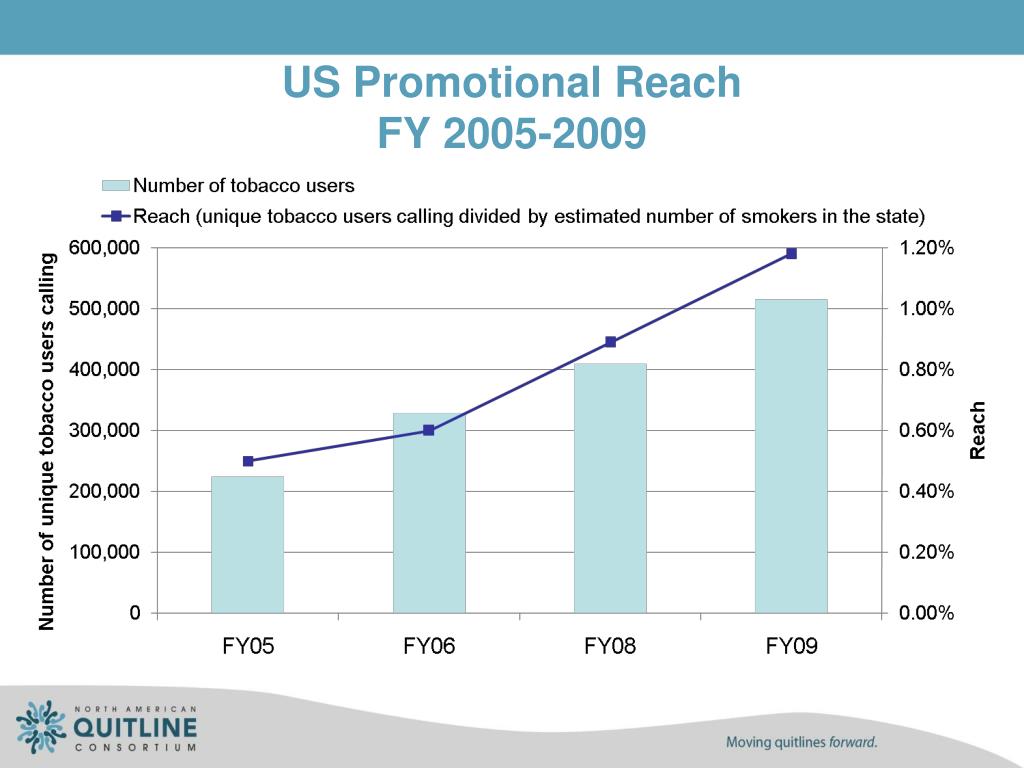 US Promotional Reach
FY 2005-2009

Number of tobacco users
Reach (unique tobacco users calling divided by estimated number of smokers in the state)

Number of unique tobacco users calling

600,000
500,000
400,000
300,000
200,000
100,000
0

1.20%
1.00%
0.80%
0.60%
0.40%
0.20%
0.00%

Reach

FY05 FY06 FY08 FY09

NORTH AMERICAN
QUITLINE
CONSORTIUM

Moving quitlines forward.